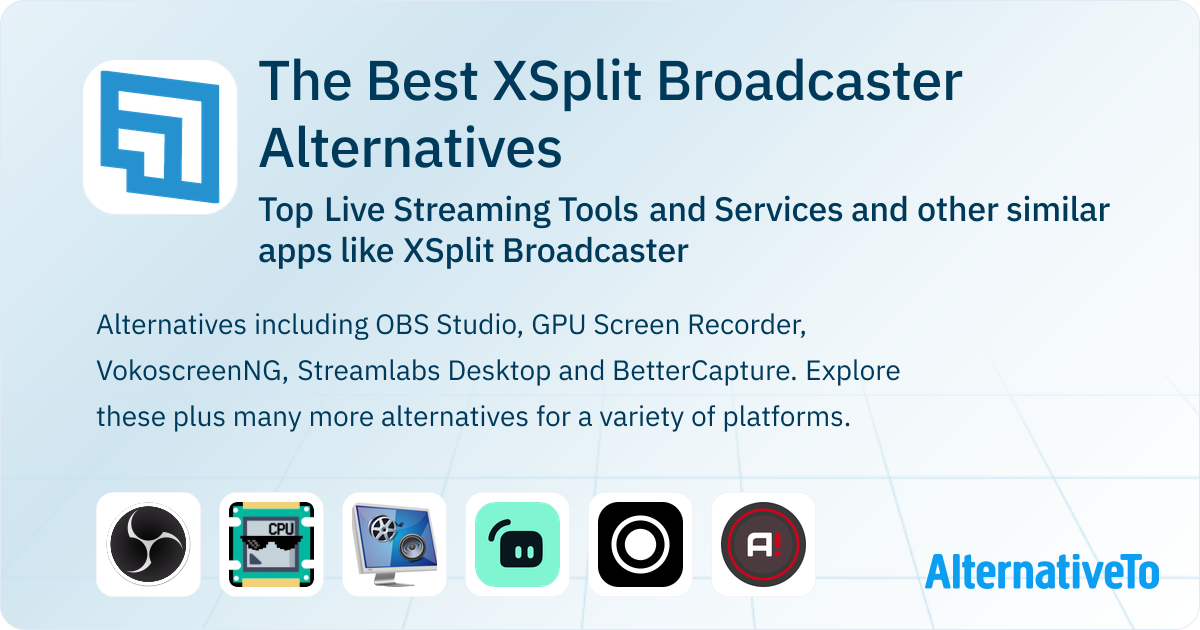 The Best XSplit Broadcaster Alternatives

Top Live Streaming Tools and Services and other similar apps like XSplit Broadcaster

Alternatives including OBS Studio, GPU Screen Recorder, VokoscreenNG, Streamlabs Desktop and BetterCapture. Explore these plus many more alternatives for a variety of platforms.

CPU

AlternativeTo